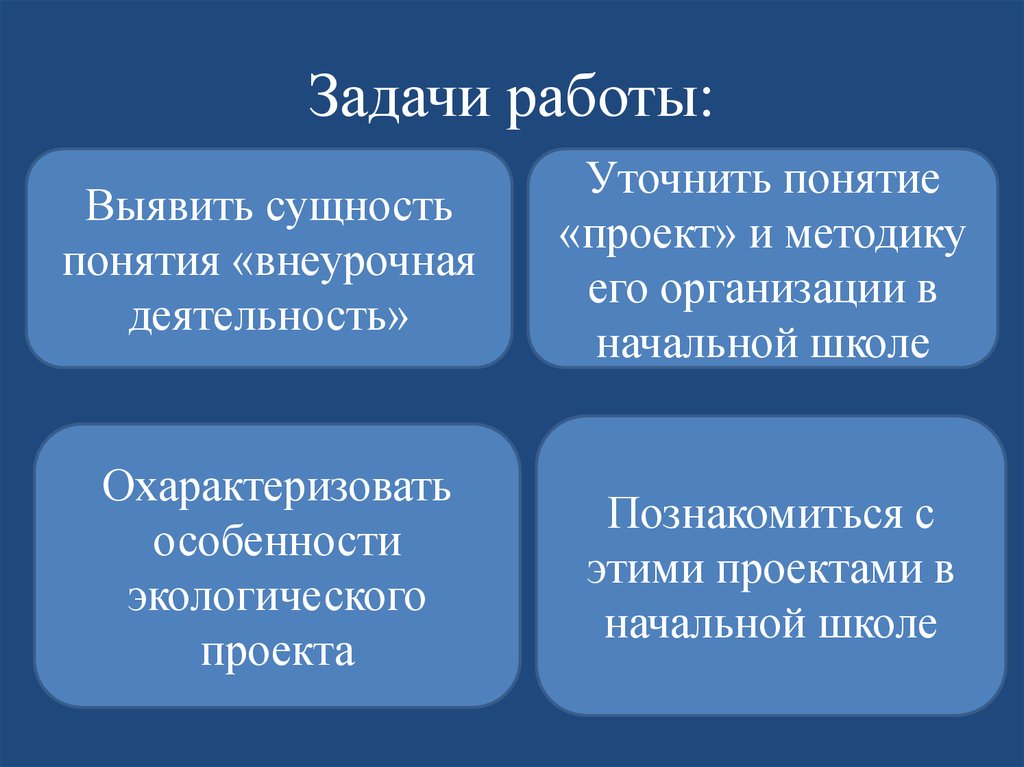 Задачи работы:

Выявить сущность понятия «внеурочная деятельность»

Уточнить понятие «проект» и методику его организации в начальной школе

Охарактеризовать особенности экологического проекта

Познакомиться с этими проектами в начальной школе